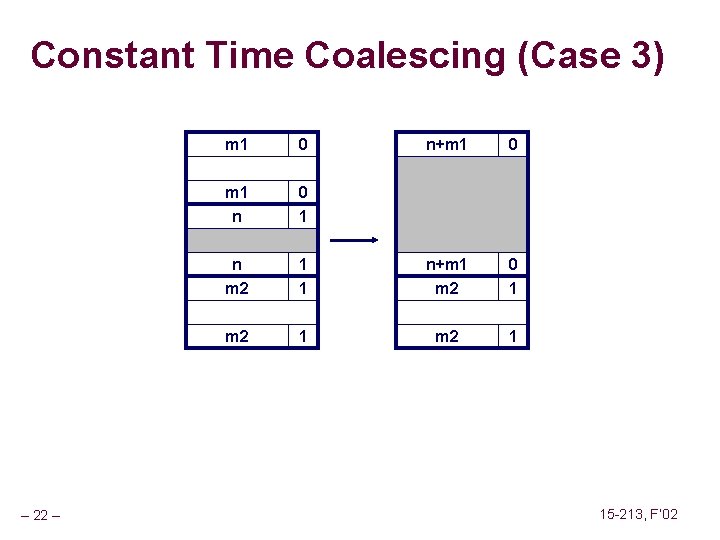 Constant Time Coalescing (Case 3)

| m1 | 0 |
|---|---|
| | |
| m1 | 0 |
| n | 1 |
| | |
| n | 1 |
| m2 | 1 |
| | |
| m2 | 1 |

| n+m1 | 0 |
|---|---|
| | |
| n+m1 | 0 |
| m2 | 1 |
| | |
| m2 | 1 |

– 22 –

15-213, F'02